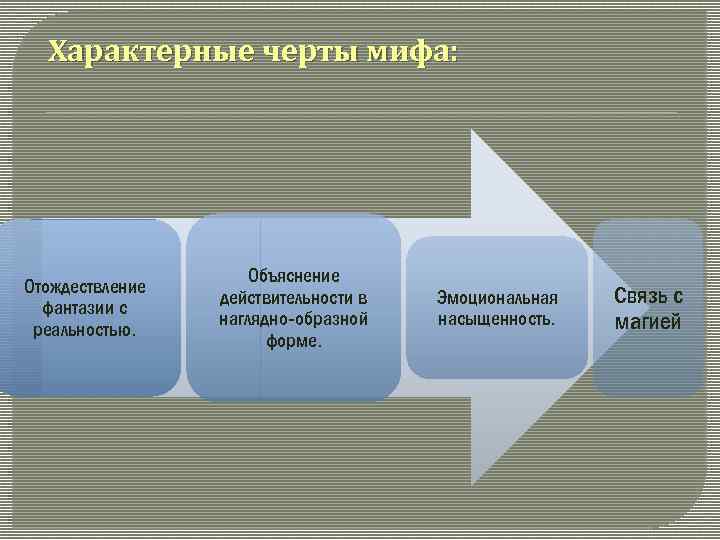 Характерные черты мифа:

Отождествление фантазии с реальностью.

Объяснение действительности в наглядно-образной форме.

Эмоциональная насыщенность.

Связь с магией